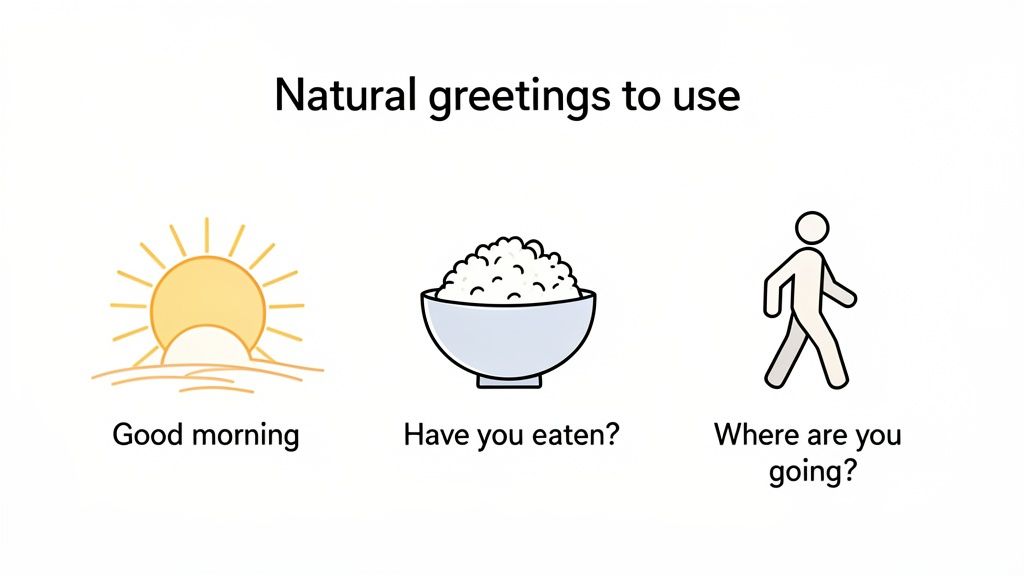 Natural greetings to use

Good morning

Have you eaten?

Where are you going?